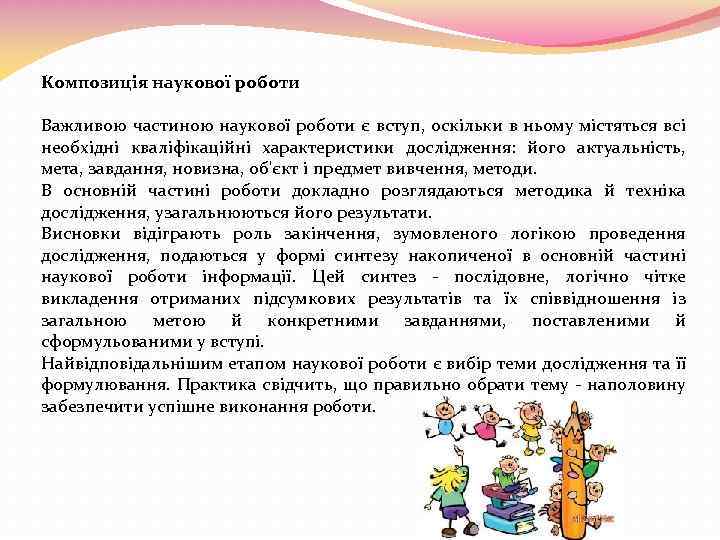 Композиція наукової роботи

Важливою частиною наукової роботи є вступ, оскільки в ньому містяться всі необхідні кваліфікаційні характеристики дослідження: його актуальність, мета, завдання, новизна, об'єкт і предмет вивчення, методи.
В основній частині роботи докладно розглядаються методика й техніка дослідження, узагальнюються його результати.
Висновки відіграють роль закінчення, зумовленого логікою проведення дослідження, подаються у формі синтезу накопиченої в основній частині наукової роботи інформації. Цей синтез - послідовне, логічно чітке викладення отриманих підсумкових результатів та їх співвідношення із загальною метою й конкретними завданнями, поставленими й сформульованими у вступі.
Найвідповідальнішим етапом наукової роботи є вибір теми дослідження та її формулювання. Практика свідчить, що правильно обрати тему - наполовину забезпечити успішне виконання роботи.